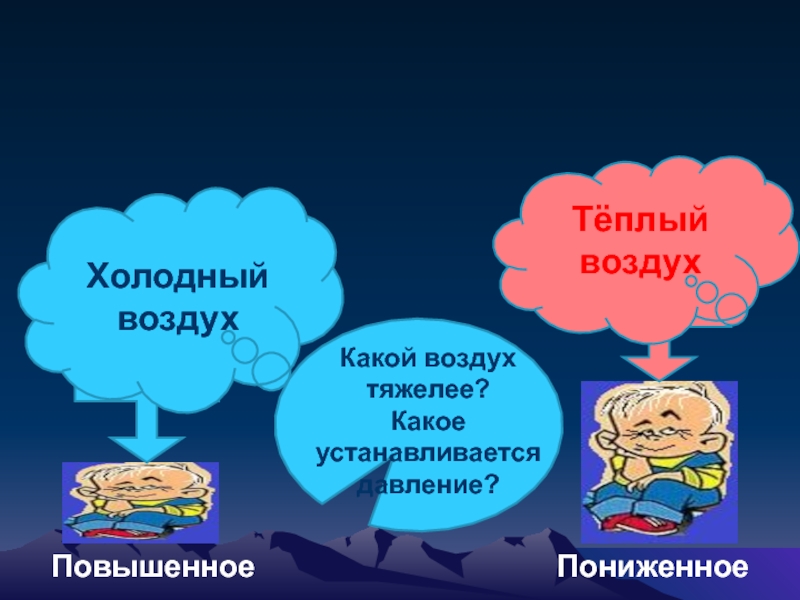 Холодный воздух

Тёплый воздух

Какой воздух тяжелее? Какое устанавливается давление?

Повышенное

Пониженное